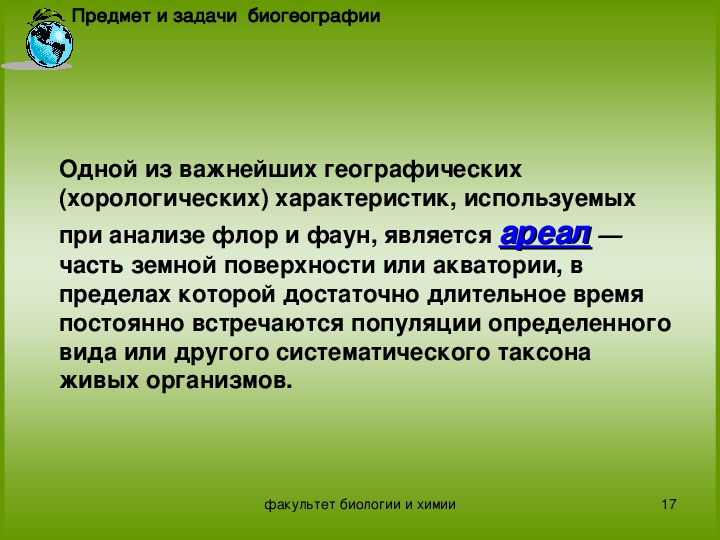 Предмет и задачи биогеографии

Одной из важнейших географических (хорологических) характеристик, используемых при анализе флор и фаун, является ареал — часть земной поверхности или акватории, в пределах которой достаточно длительное время постоянно встречаются популяции определенного вида или другого систематического таксона живых организмов.

факультет биологии и химии

17